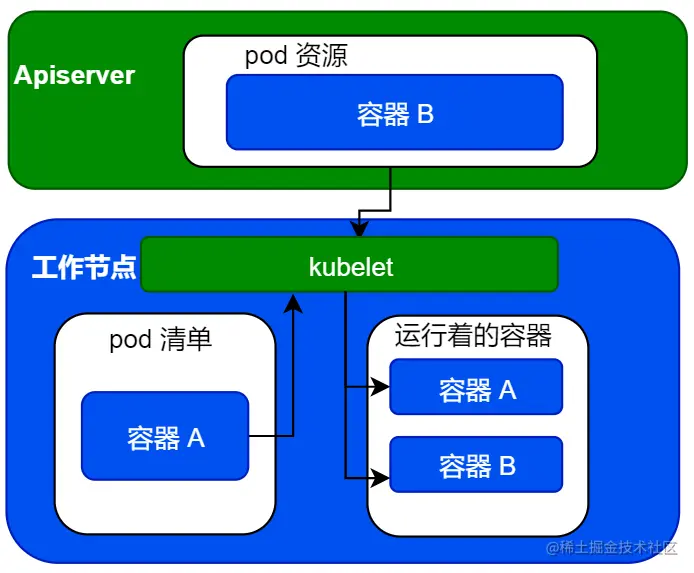 Apiserver

pod 资源

容器 B

工作节点

kubelet

pod 清单

容器 A

运行着的容器

容器 A

容器 B

@稀土掘金技术社区